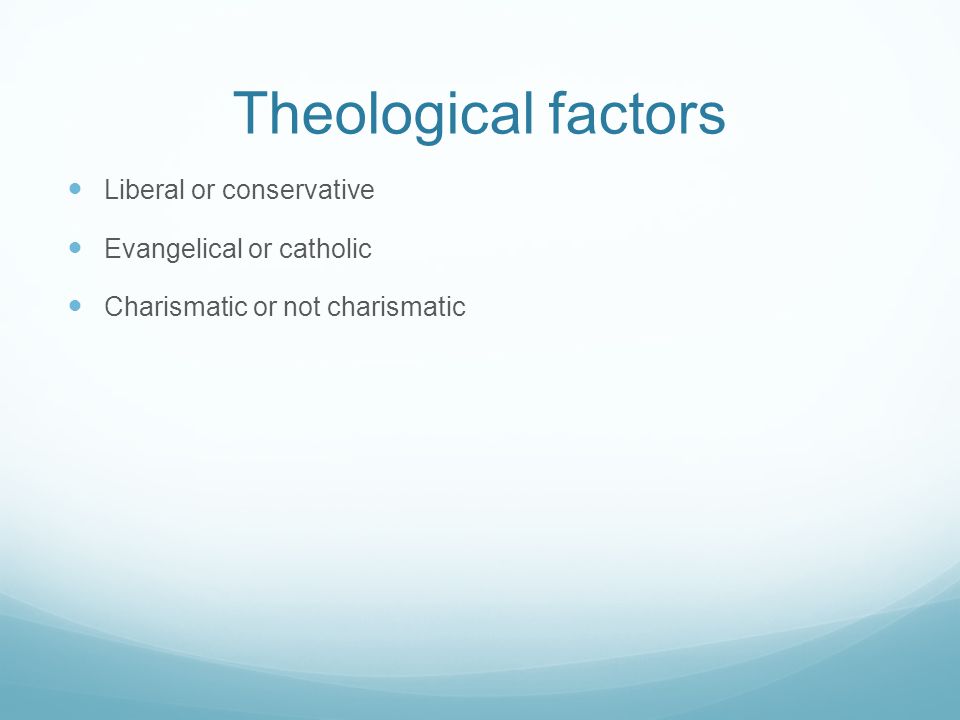 Theological factors

- Liberal or conservative
- Evangelical or catholic
- Charismatic or not charismatic